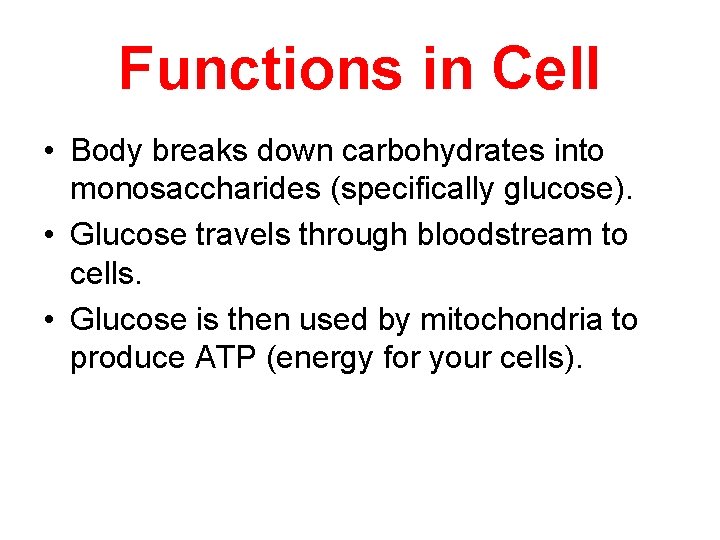 Functions in Cell

• Body breaks down carbohydrates into monosaccharides (specifically glucose).
• Glucose travels through bloodstream to cells.
• Glucose is then used by mitochondria to produce ATP (energy for your cells).